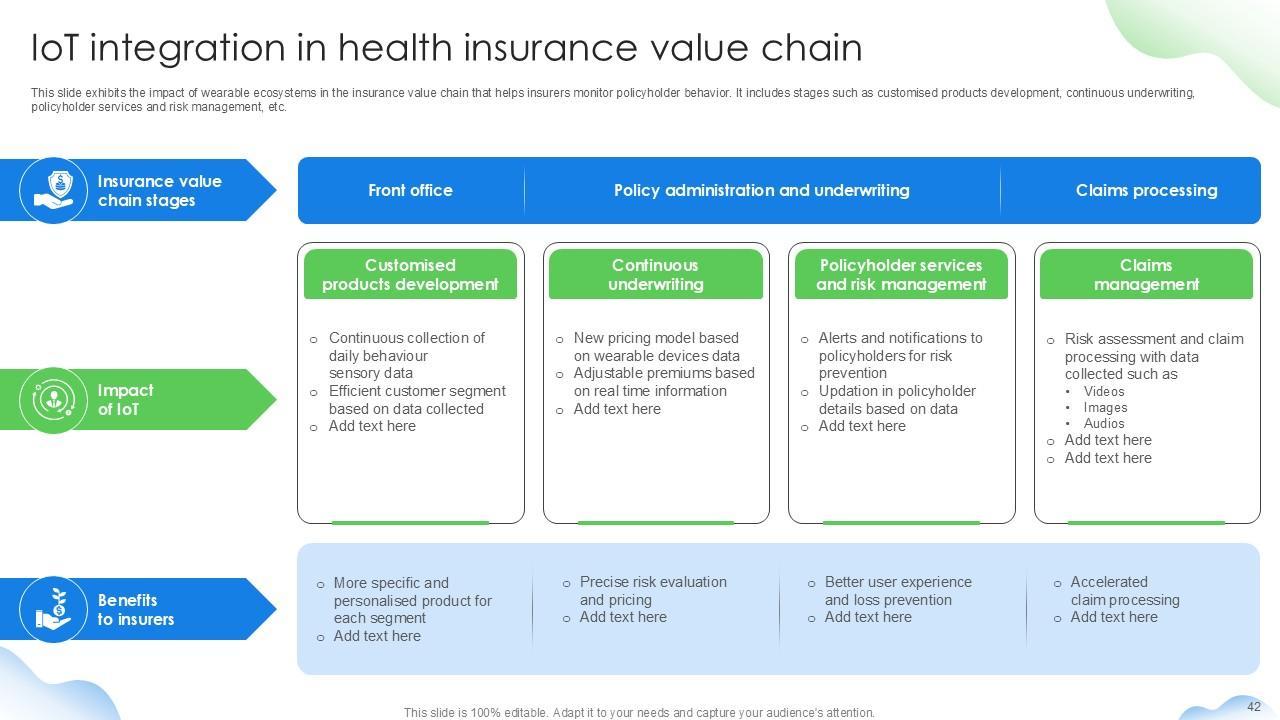 IoT integration in health insurance value chain

This slide exhibits the impact of wearable ecosystems in the insurance value chain that helps insurers monitor policyholder behavior. It includes stages such as customised products development, continuous underwriting, policyholder services and risk management, etc.

Insurance value chain stages

Front office

Policy administration and underwriting

Claims processing

Impact of IoT

Customised products development
o Continuous collection of daily behaviour sensory data
o Efficient customer segment based on data collected
o Add text here

Continuous underwriting
o New pricing model based on wearable devices data
o Adjustable premiums based on real time information
o Add text here

Policyholder services and risk management
o Alerts and notifications to policyholders for risk prevention
o Updation in policyholder details based on data
o Add text here

Claims management
o Risk assessment and claim processing with data collected such as
• Videos
• Images
• Audios
o Add text here
o Add text here

Benefits to insurers

o More specific and personalised product for each segment
o Add text here

o Precise risk evaluation and pricing
o Add text here

o Better user experience and loss prevention
o Add text here

o Accelerated claim processing
o Add text here

This slide is 100% editable. Adapt it to your needs and capture your audience's attention.

42